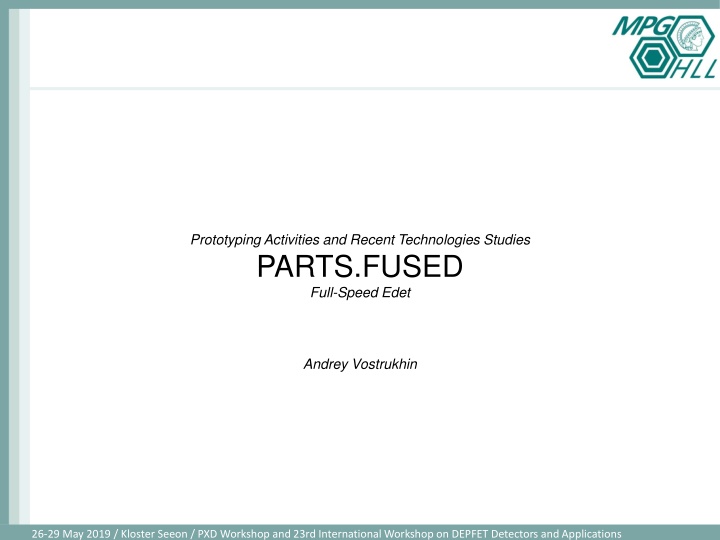 MPG HLL

Prototyping Activities and Recent Technologies Studies

PARTS.FUSED

Full-Speed Edet

Andrey Vostrukhin

26-29 May 2019 / Kloster Seeon / PXD Workshop and 23rd International Workshop on DEPFET Detectors and Applications